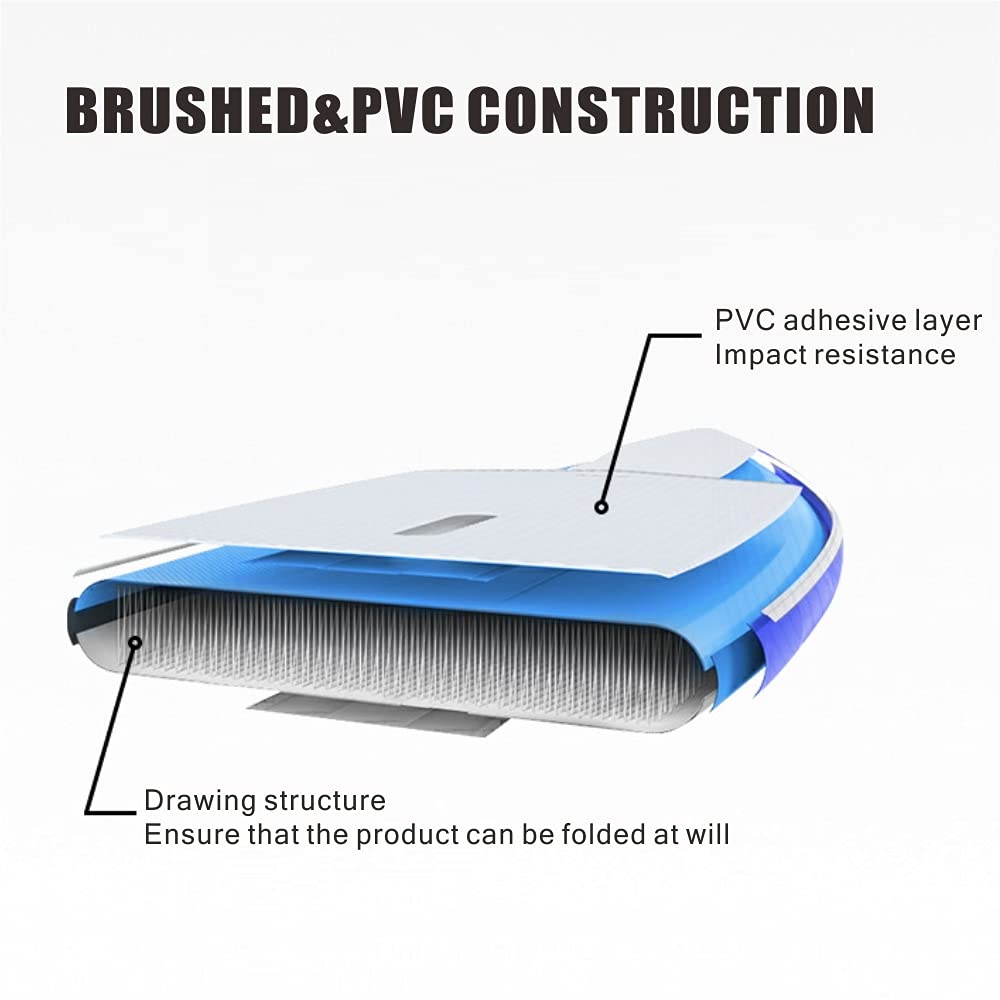 BRUSHED&PVC CONSTRUCTION

PVC adhesive layer
Impact resistance

Drawing structure
Ensure that the product can be folded at will